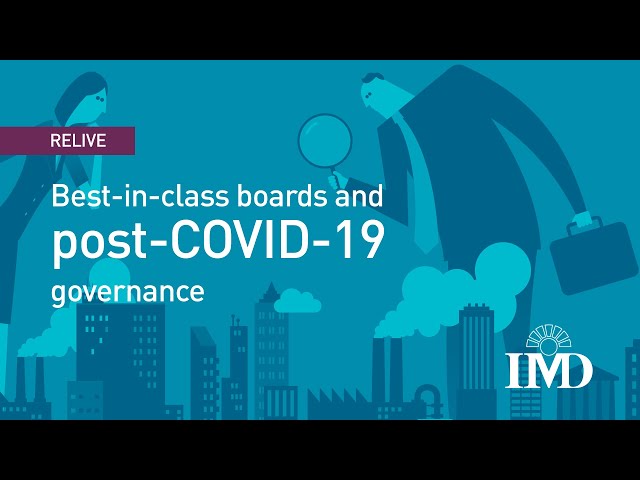 RELIVE

Best-in-class boards and post-COVID-19 governance

IMD